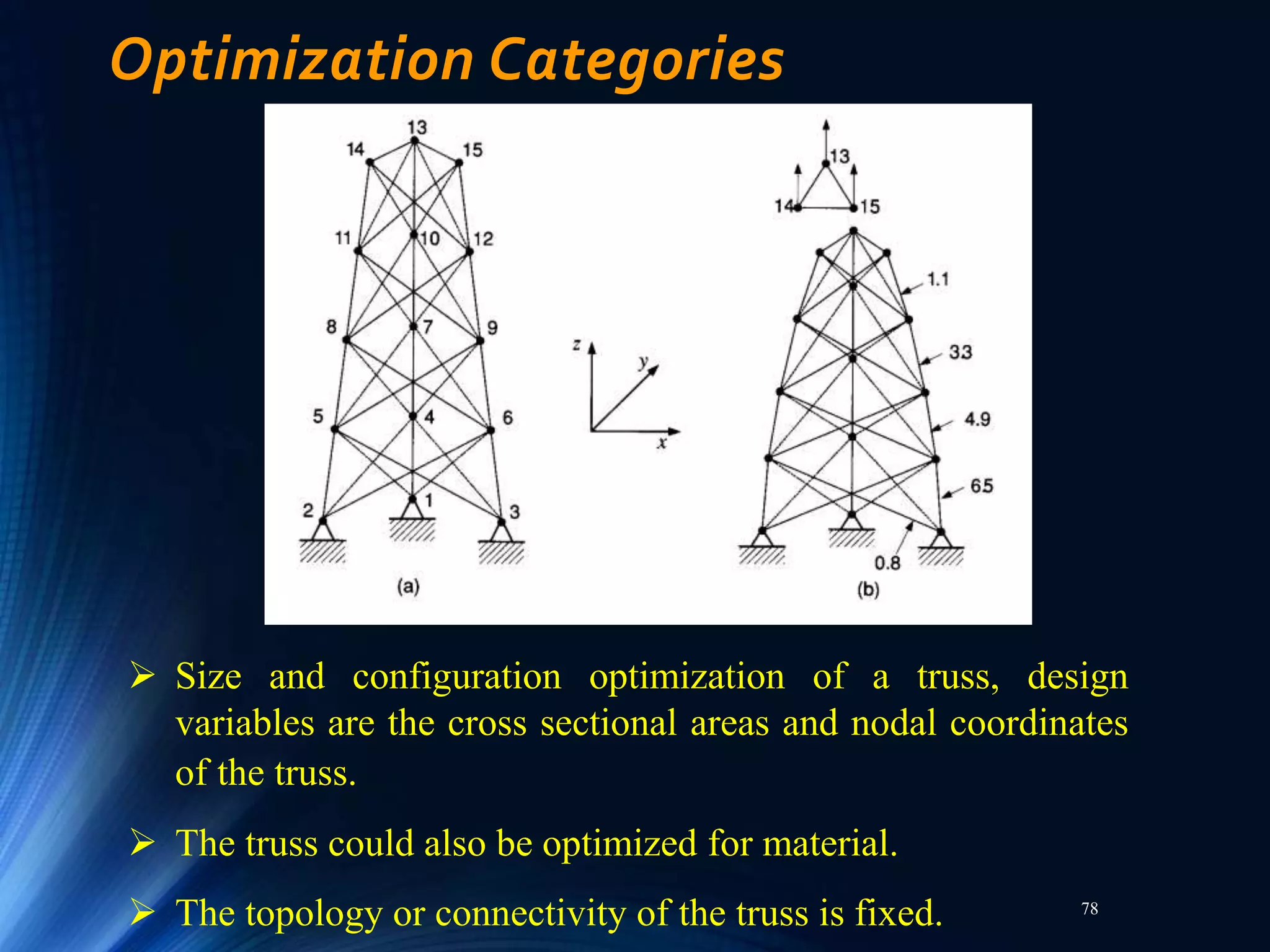 Optimization Categories

13
14
15
11
10
12
8
7
9
5
4
6
2
1
3
(a)

z
y
x

13
14
15
1.1
33
4.9
65
0.8
(b)

➢ Size and configuration optimization of a truss, design variables are the cross sectional areas and nodal coordinates of the truss.

➢ The truss could also be optimized for material.

➢ The topology or connectivity of the truss is fixed.

78